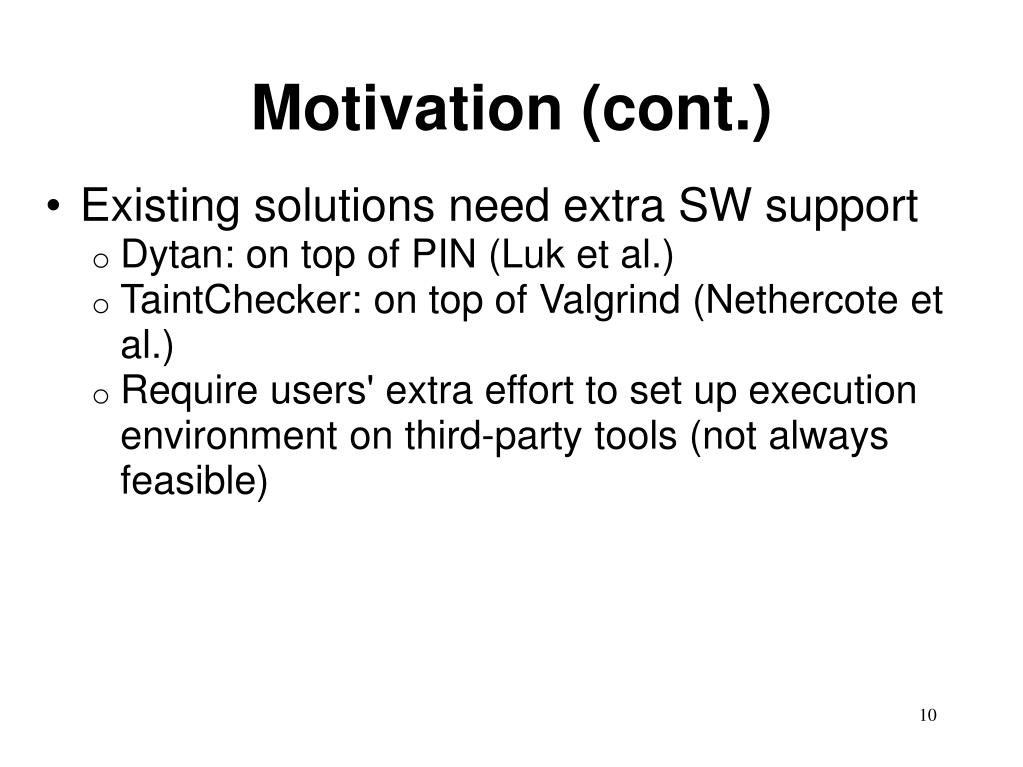 Motivation (cont.)

• Existing solutions need extra SW support
  o Dytan: on top of PIN (Luk et al.)
  o TaintChecker: on top of Valgrind (Nethercote et al.)
  o Require users' extra effort to set up execution environment on third-party tools (not always feasible)

10